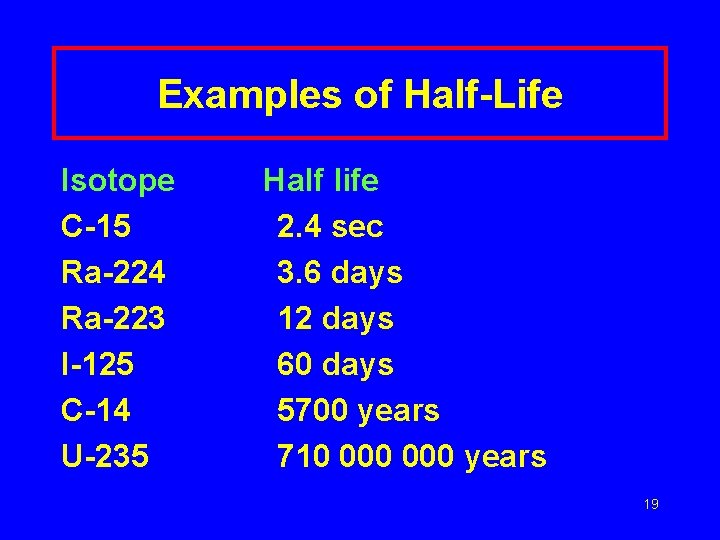 Examples of Half-Life

| Isotope | Half life |
|---|---|
| C-15 | 2.4 sec |
| Ra-224 | 3.6 days |
| Ra-223 | 12 days |
| I-125 | 60 days |
| C-14 | 5700 years |
| U-235 | 710 000 000 years |

19